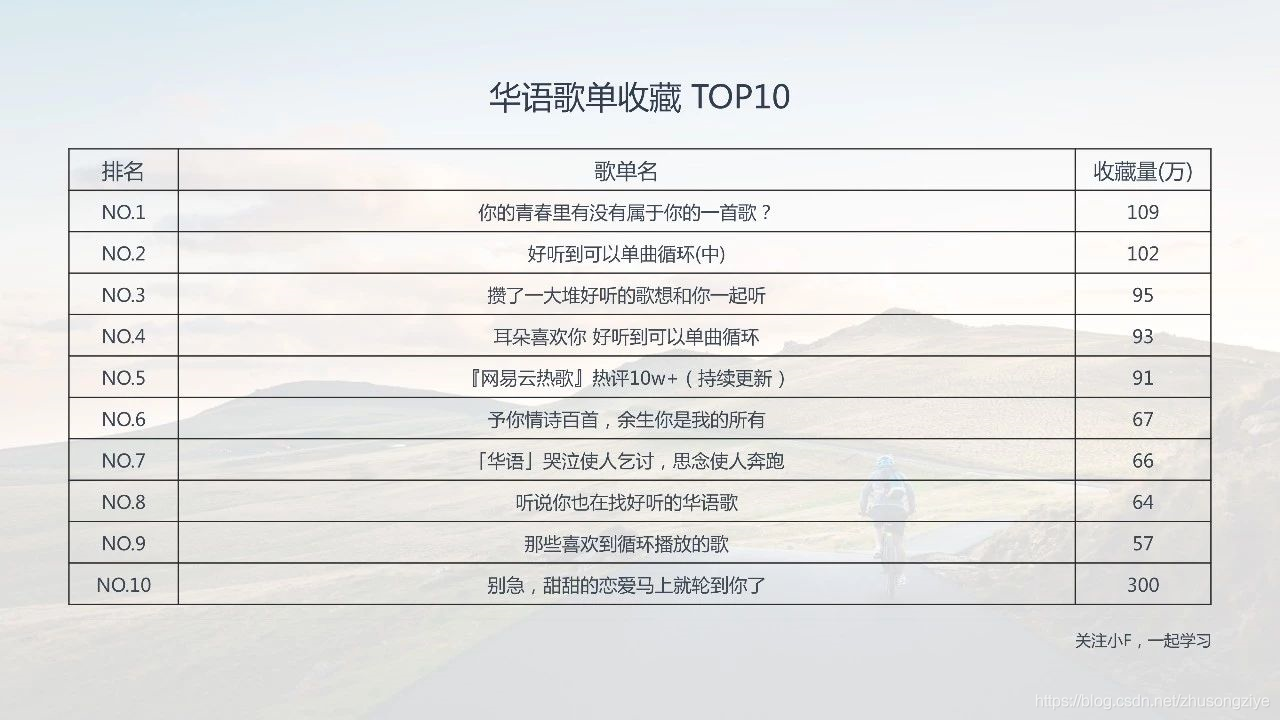 华语歌单收藏 TOP10

| 排名 | 歌单名 | 收藏量(万) |
|---|---|---|
| NO.1 | 你的青春里有没有属于你的一首歌？ | 109 |
| NO.2 | 好听到可以单曲循环(中) | 102 |
| NO.3 | 攒了一大堆好听的歌想和你一起听 | 95 |
| NO.4 | 耳朵喜欢你 好听到可以单曲循环 | 93 |
| NO.5 | 『网易云热歌』热评10w+（持续更新） | 91 |
| NO.6 | 予你情诗百首，余生你是我的所有 | 67 |
| NO.7 | 「华语」哭泣使人乞讨，思念使人奔跑 | 66 |
| NO.8 | 听说你也在找好听的华语歌 | 64 |
| NO.9 | 那些喜欢到循环播放的歌 | 57 |
| NO.10 | 别急，甜甜的恋爱马上就轮到你了 | 300 |

关注小F，一起学习

https://blog.csdn.net/zhusongziye